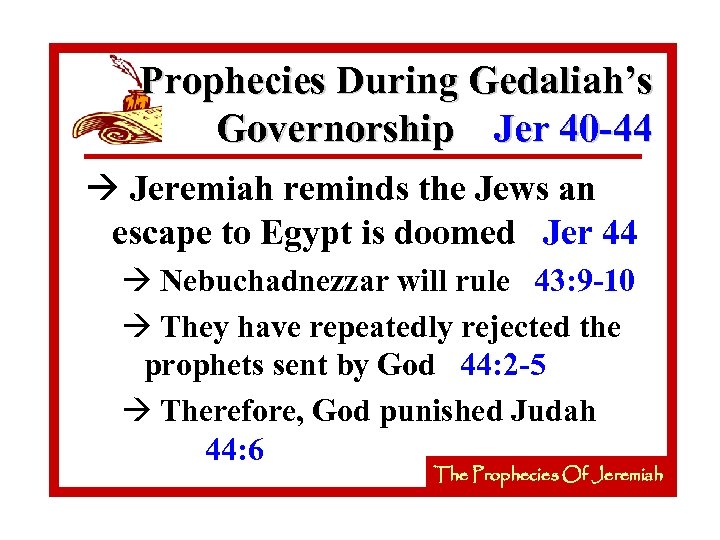 Prophecies During Gedaliah's Governorship Jer 40-44

→ Jeremiah reminds the Jews an escape to Egypt is doomed Jer 44

→ Nebuchadnezzar will rule 43:9-10

→ They have repeatedly rejected the prophets sent by God 44:2-5

→ Therefore, God punished Judah 44:6

The Prophecies Of Jeremiah